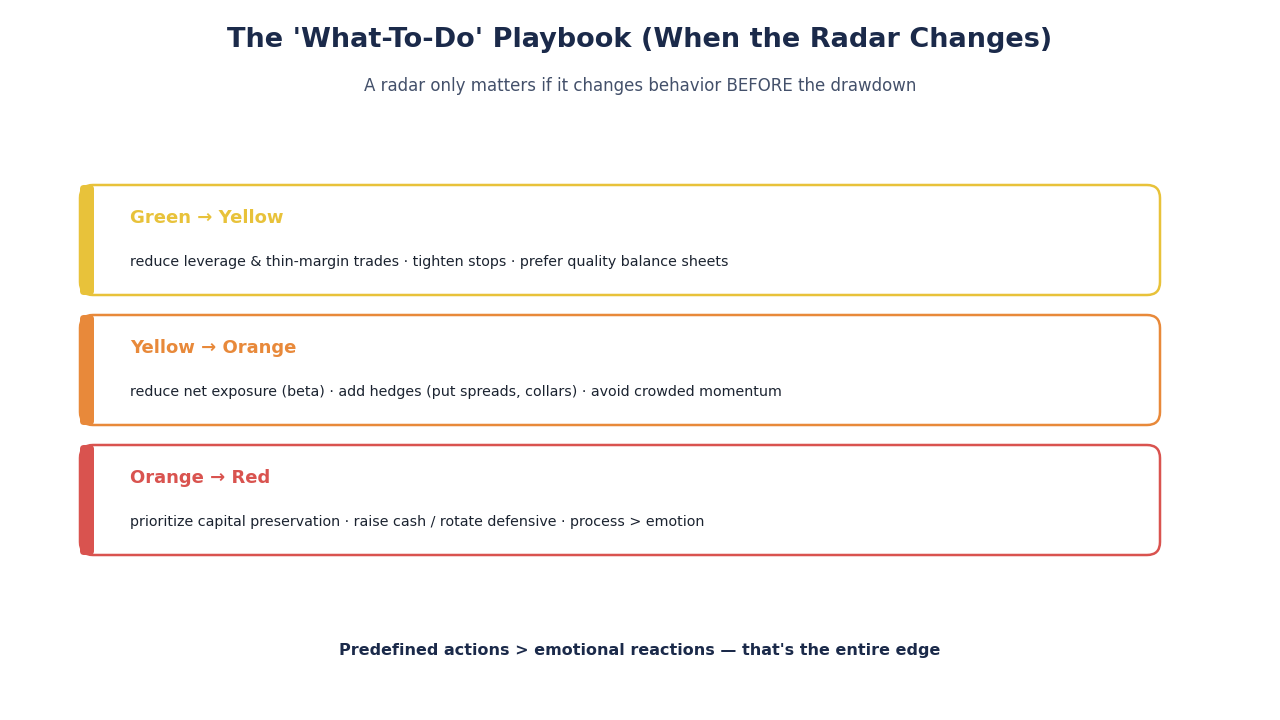 The 'What-To-Do' Playbook (When the Radar Changes)

A radar only matters if it changes behavior BEFORE the drawdown

Green → Yellow

reduce leverage & thin-margin trades · tighten stops · prefer quality balance sheets

Yellow → Orange

reduce net exposure (beta) · add hedges (put spreads, collars) · avoid crowded momentum

Orange → Red

prioritize capital preservation · raise cash / rotate defensive · process > emotion

Predefined actions > emotional reactions — that's the entire edge